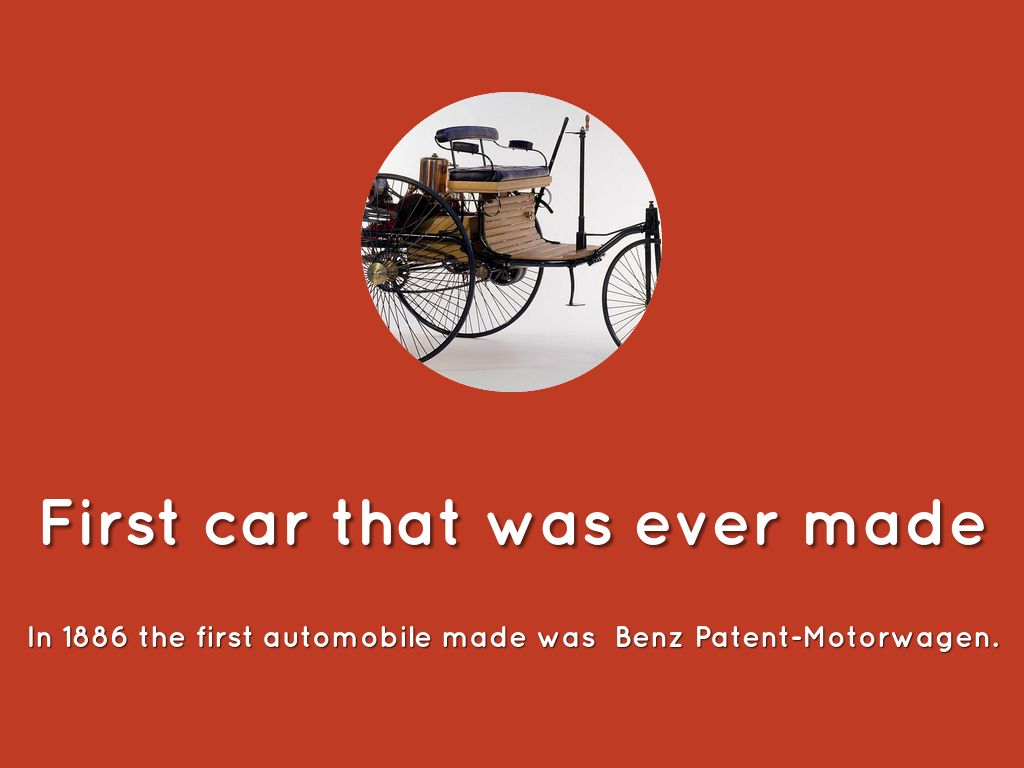 First car that was ever made

In 1886 the first automobile made was  Benz Patent-Motorwagen.